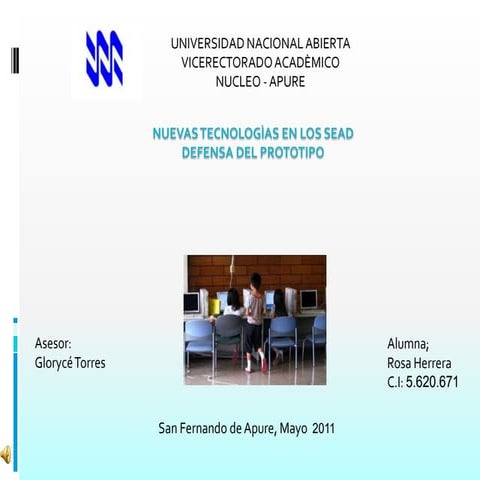 UNIVERSIDAD NACIONAL ABIERTA
VICERECTORADO ACADÈMICO
NUCLEO - APURE

NUEVAS TECNOLOGÌAS EN LOS SEAD
DEFENSA DEL PROTOTIPO

Asesor:
Glorycé Torres

Alumna;
Rosa Herrera
C.I: 5.620.671

San Fernando de Apure, Mayo 2011